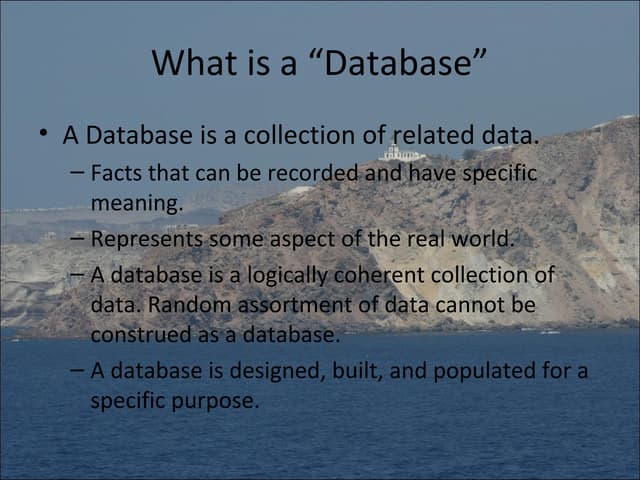 What is a “Database”

• A Database is a collection of related data.
– Facts that can be recorded and have specific meaning.
– Represents some aspect of the real world.
– A database is a logically coherent collection of data. Random assortment of data cannot be construed as a database.
– A database is designed, built, and populated for a specific purpose.